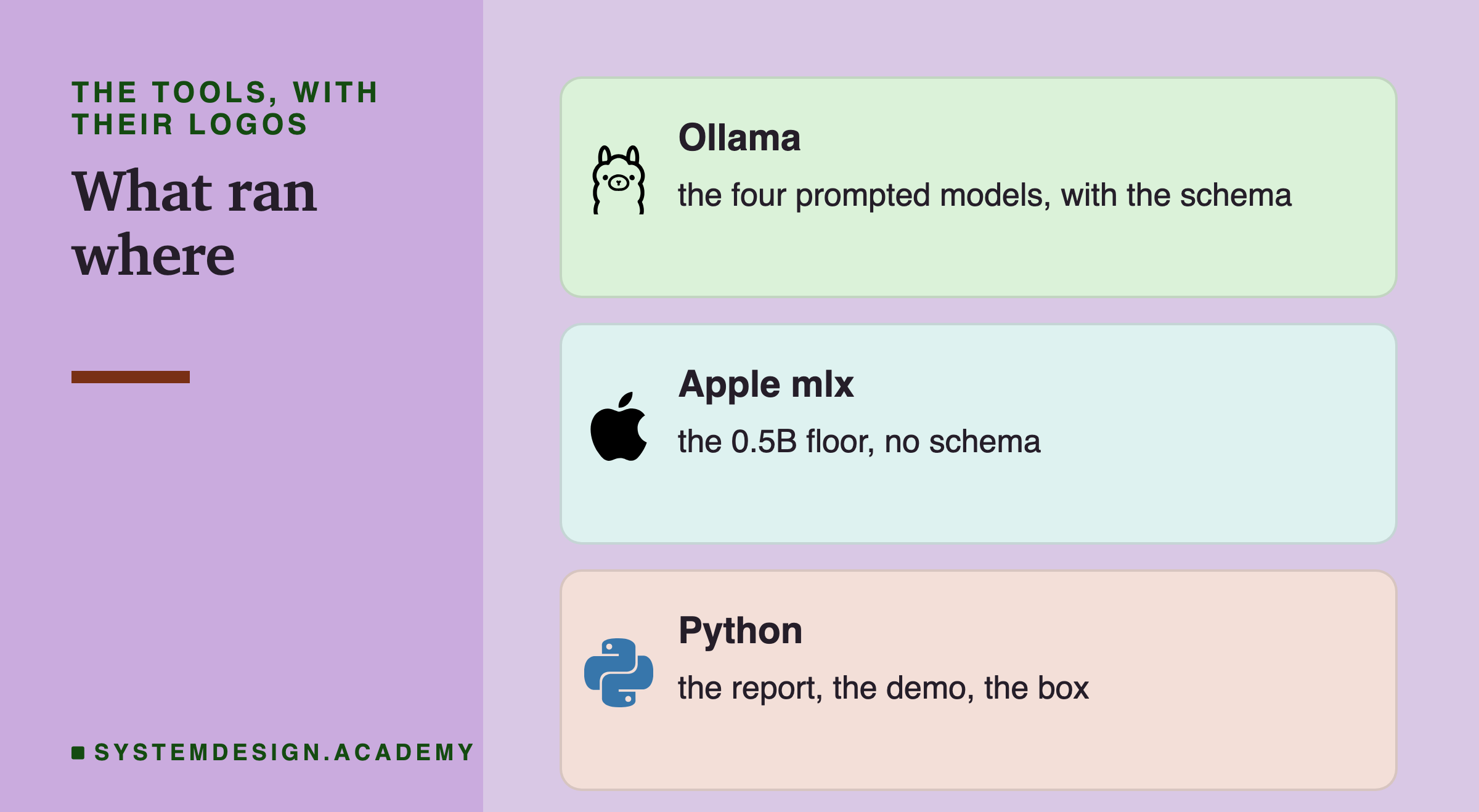 THE TOOLS, WITH THEIR LOGOS

What ran where

SYSTEMDESIGN.ACADEMY

Ollama

the four prompted models, with the schema

Apple mlx

the 0.5B floor, no schema

Python

the report, the demo, the box